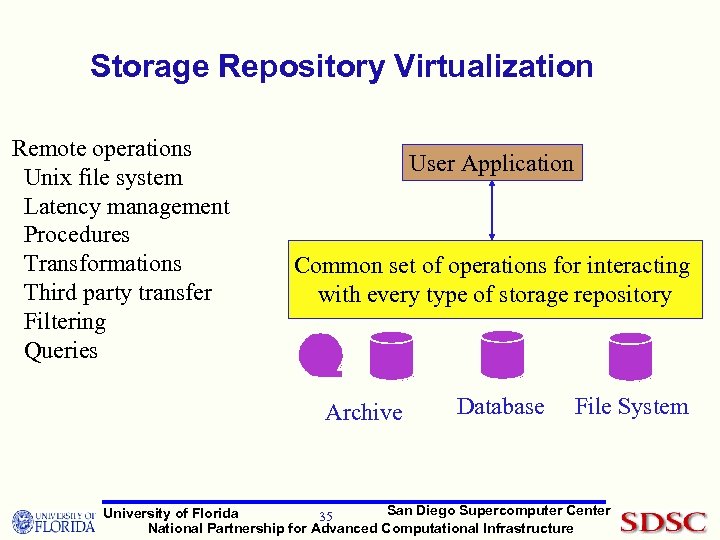 Storage Repository Virtualization

Remote operations
Unix file system
Latency management
Procedures
Transformations
Third party transfer
Filtering
Queries

User Application

Common set of operations for interacting with every type of storage repository

Archive
Database
File System

UNIVERSITY OF FLORIDA
University of Florida
35
San Diego Supercomputer Center
National Partnership for Advanced Computational Infrastructure
SDSC